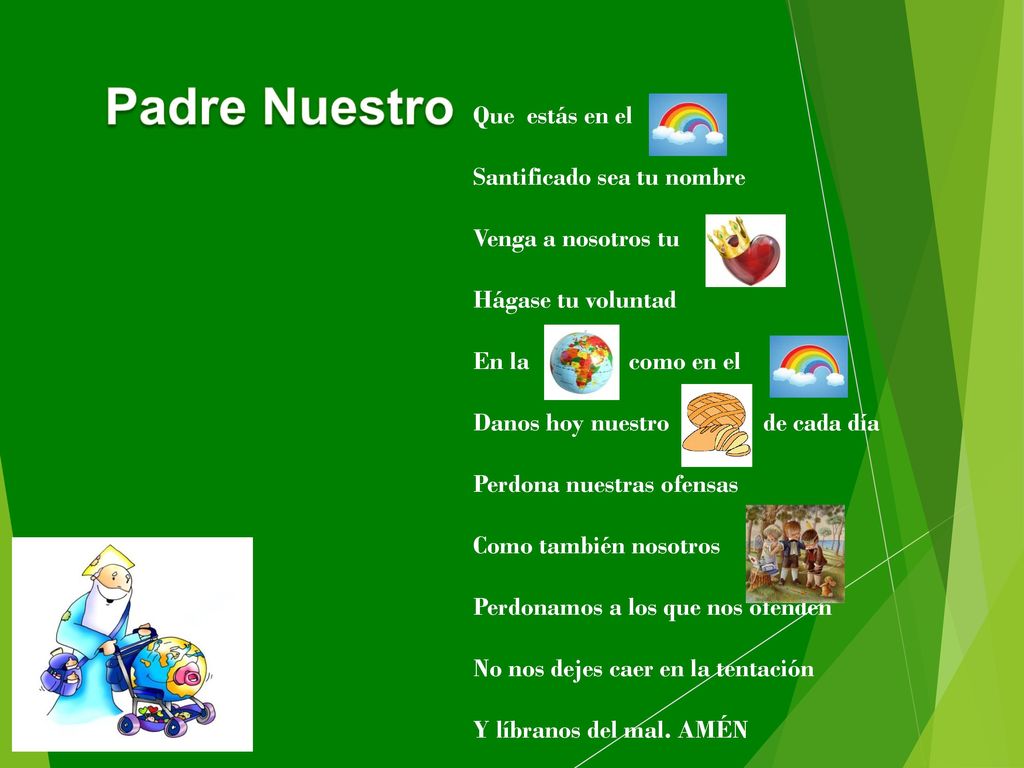 Padre Nuestro

Que estás en el

Santificado sea tu nombre

Venga a nosotros tu

Hágase tu voluntad

En la como en el

Danos hoy nuestro de cada día

Perdona nuestras ofensas

Como también nosotros

Perdonamos a los que nos ofenden

No nos dejes caer en la tentación

Y líbranos del mal. AMÉN